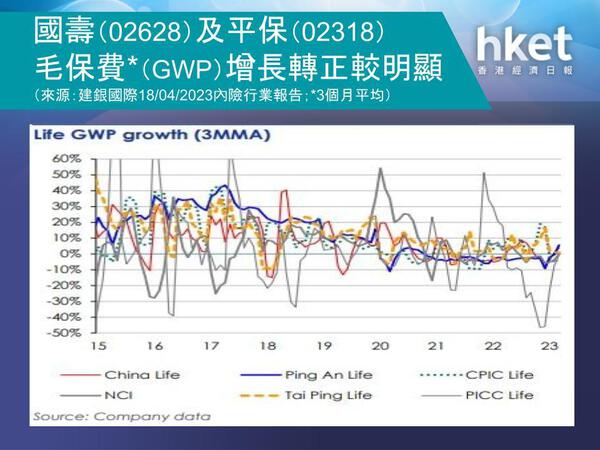 國壽(02628)及平保(02318)
毛保費*(GWP)增長轉正較明顯
(來源:建銀國際18/04/2023內險行業報告;*3個月平均)

hket
香港經濟日報

Life GWP growth (3MMA)

60%
50%
40%
30%
20%
10%
0%
-10%
-20%
-30%
-40%
-50%

15 16 17 18 19 20 21 22 23

China Life
Ping An Life
CPIC Life
NCI
Tai Ping Life
PICC Life

Source: Company data